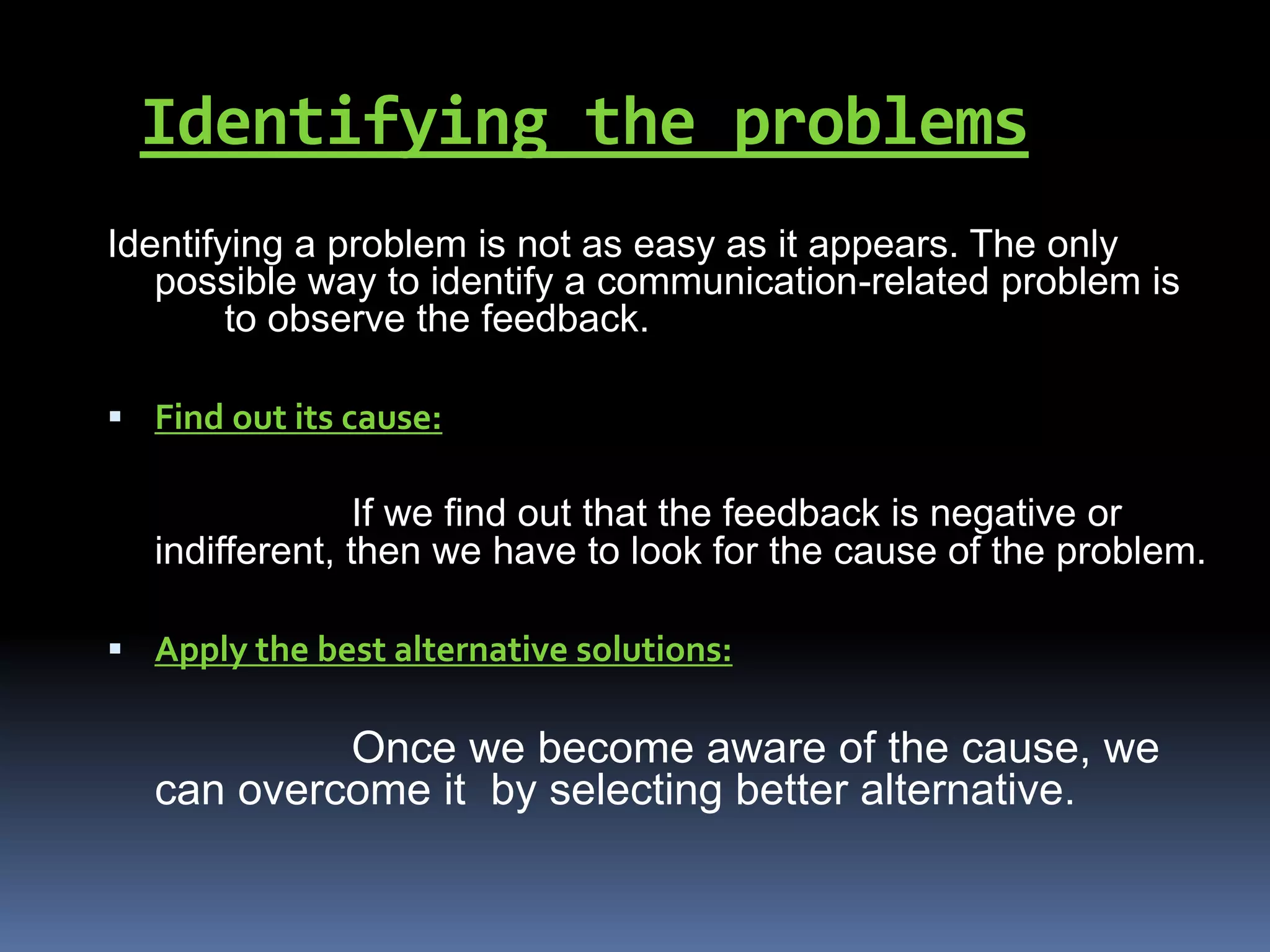 Identifying the problems

Identifying a problem is not as easy as it appears. The only possible way to identify a communication-related problem is to observe the feedback.

▪ Find out its cause:

If we find out that the feedback is negative or indifferent, then we have to look for the cause of the problem.

▪ Apply the best alternative solutions:

Once we become aware of the cause, we can overcome it  by selecting better alternative.